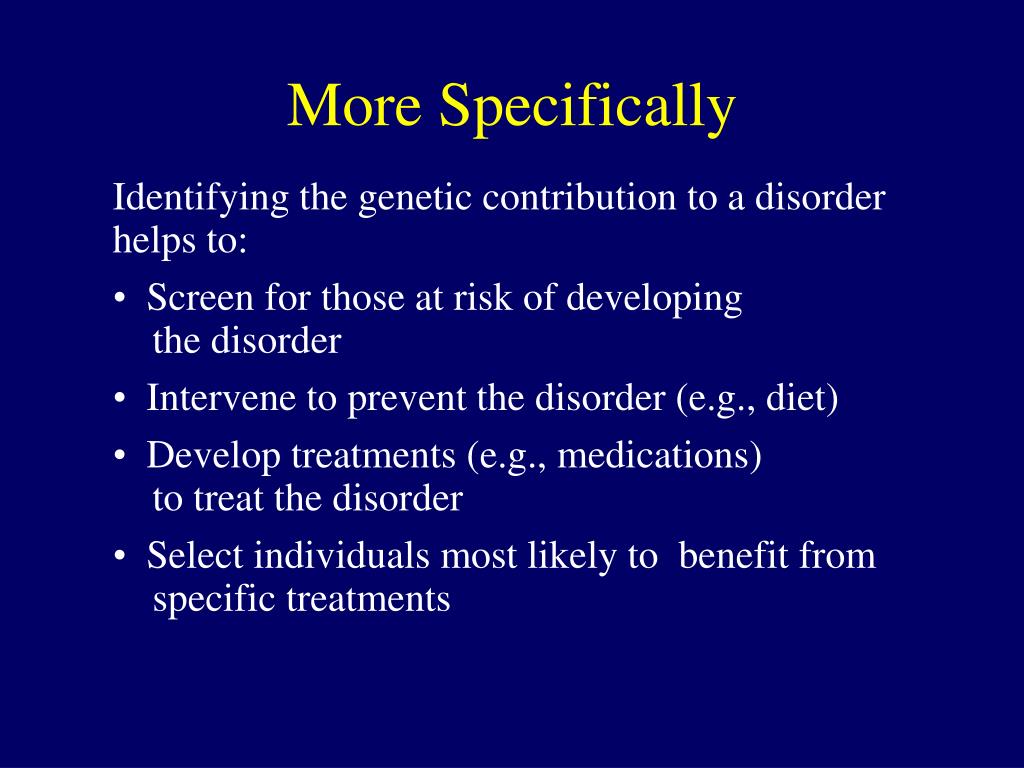 More Specifically

Identifying the genetic contribution to a disorder helps to:

• Screen for those at risk of developing the disorder
• Intervene to prevent the disorder (e.g., diet)
• Develop treatments (e.g., medications) to treat the disorder
• Select individuals most likely to benefit from specific treatments